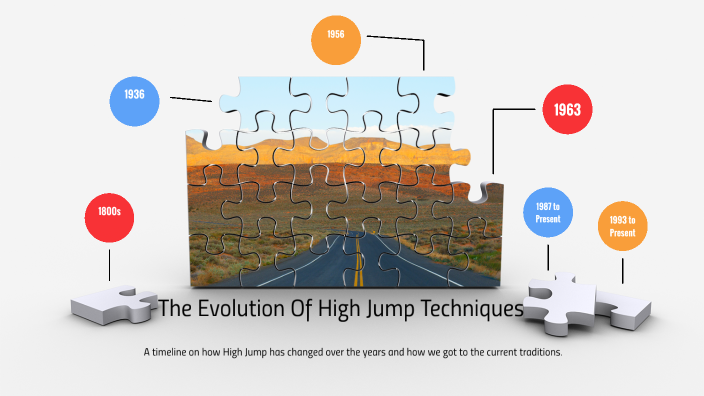 1956

1936

1963

1800s

1987 to Present

1993 to Present

The Evolution Of High Jump Techniques

A timeline on how High Jump has changed over the years and how we got to the current traditions.